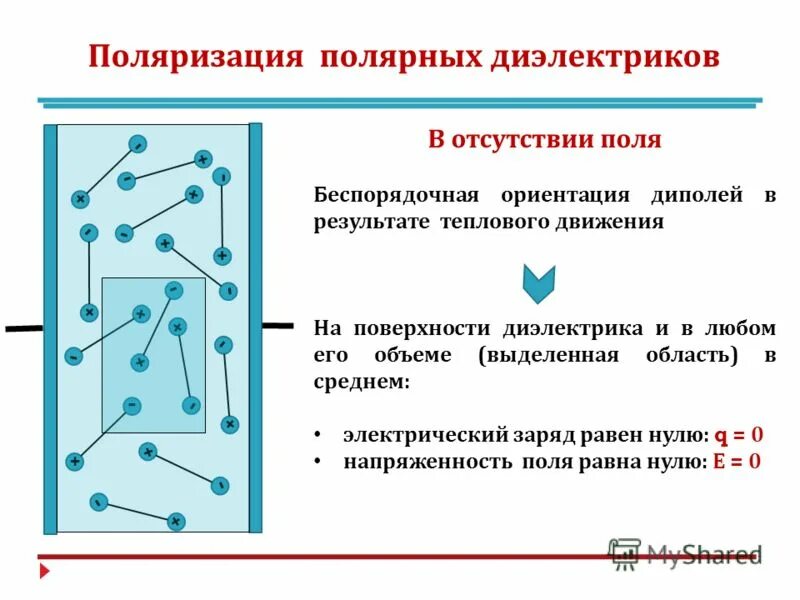 Поляризация полярных диэлектриков

В отсутствии поля

Беспорядочная ориентация диполей в результате теплового движения

На поверхности диэлектрика и в любом его объеме (выделенная область) в среднем:

• электрический заряд равен нулю: $q = 0$
• напряженность поля равна нулю: $E = 0$

MyShared